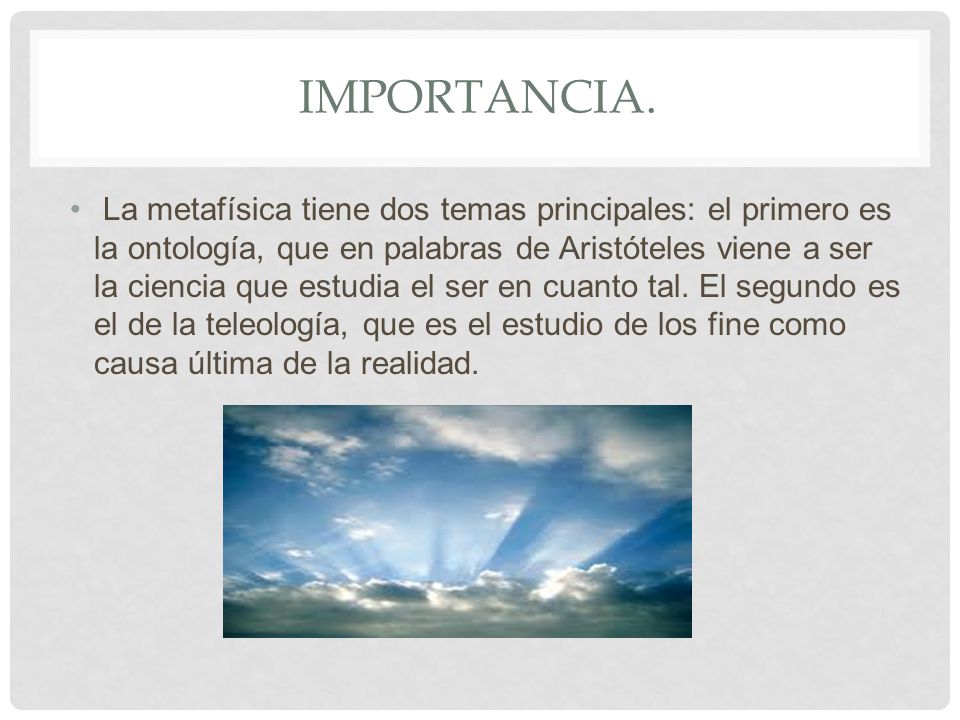 IMPORTANCIA.

• La metafísica tiene dos temas principales: el primero es la ontología, que en palabras de Aristóteles viene a ser la ciencia que estudia el ser en cuanto tal. El segundo es el de la teleología, que es el estudio de los fine como causa última de la realidad.